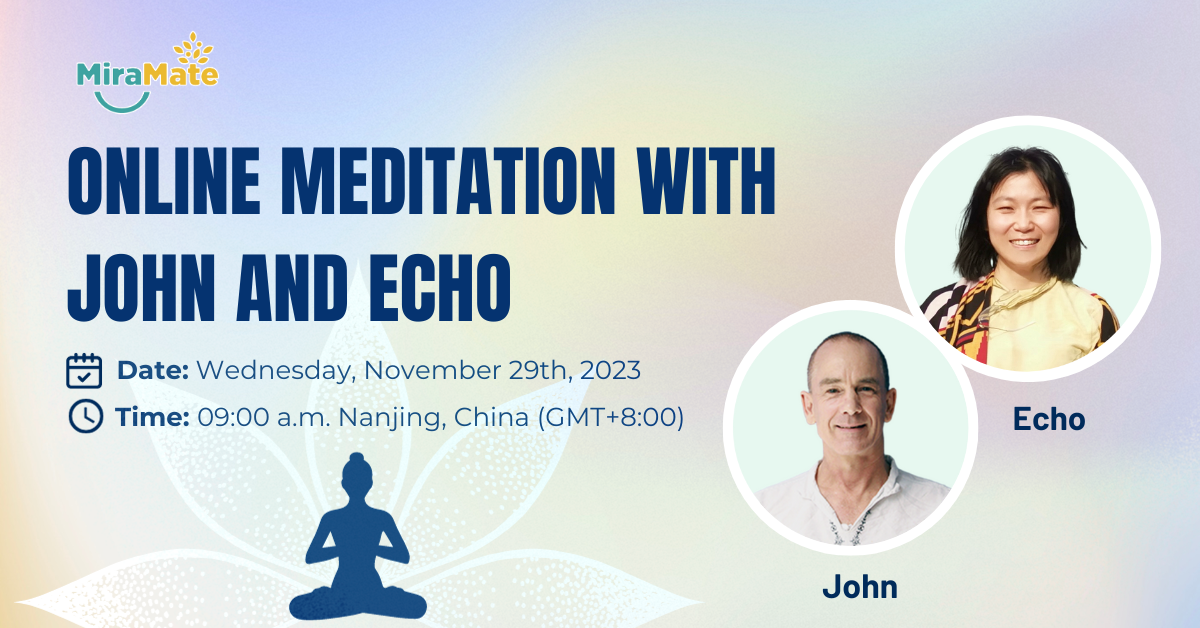 MiraMate

ONLINE MEDITATION WITH JOHN AND ECHO

Date: Wednesday, November 29th, 2023

Time: 09:00 a.m. Nanjing, China (GMT+8:00)

Echo

John